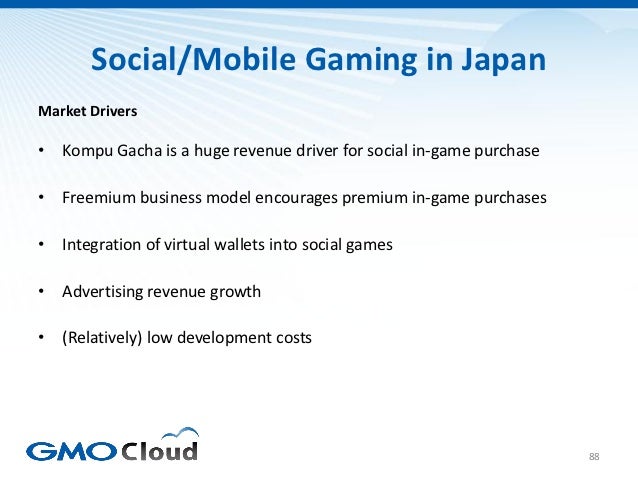 Social/Mobile Gaming in Japan

Market Drivers

• Kompu Gacha is a huge revenue driver for social in-game purchase

• Freemium business model encourages premium in-game purchases

• Integration of virtual wallets into social games

• Advertising revenue growth

• (Relatively) low development costs

GMO Cloud

88